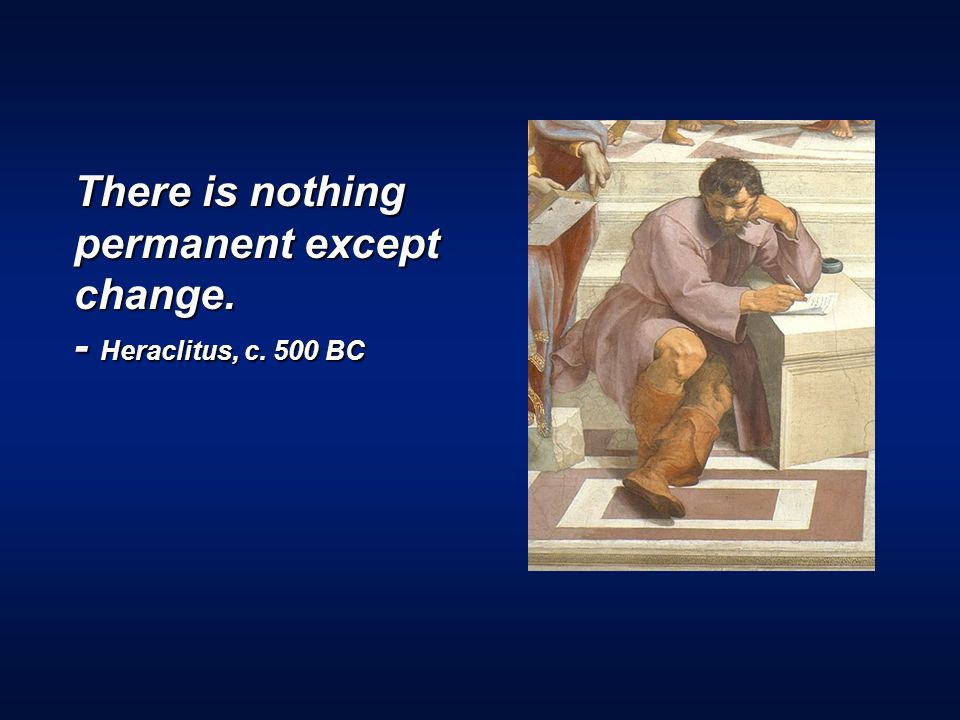 There is nothing permanent except change.

- Heraclitus, c. 500 BC